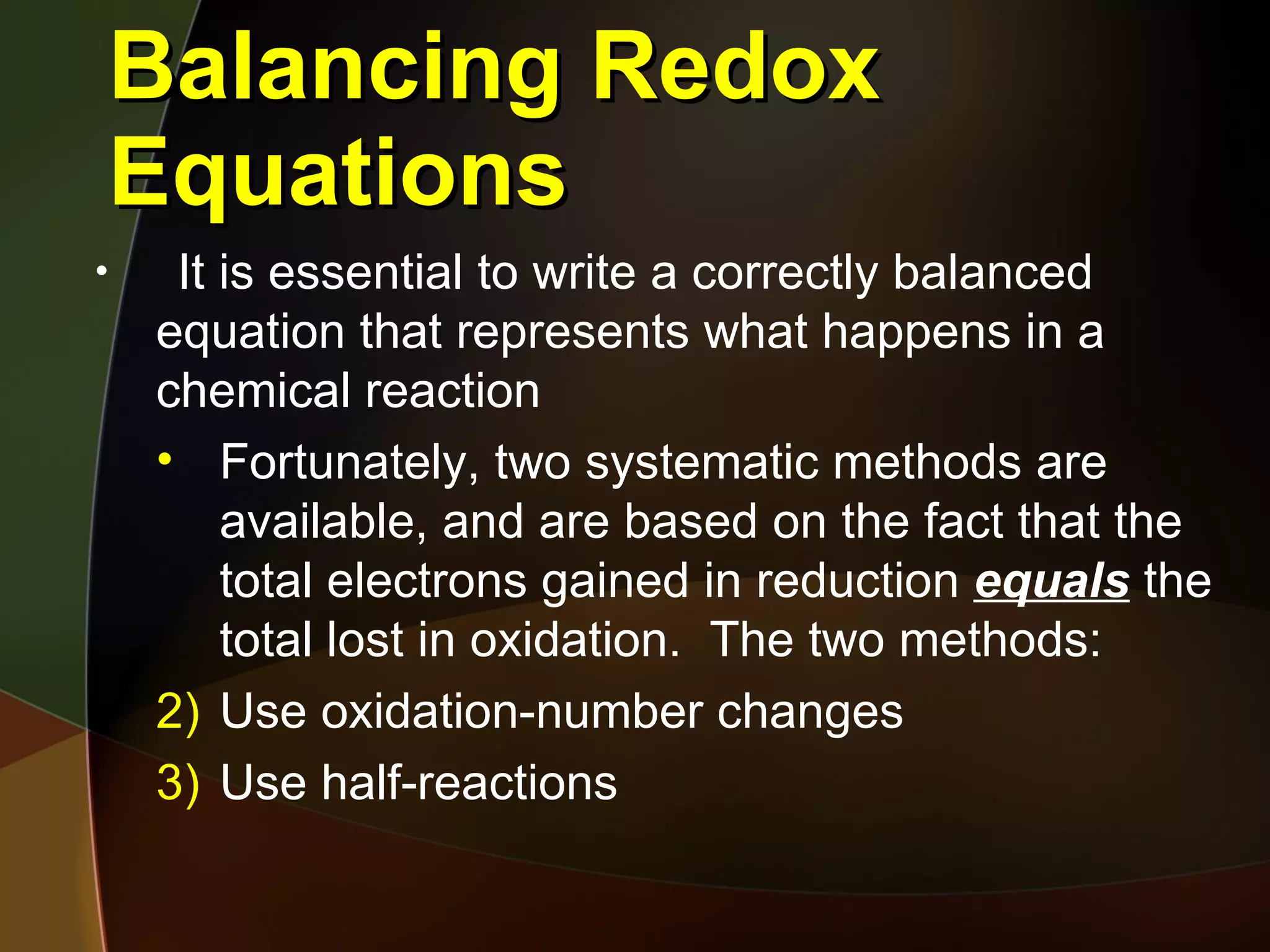 Balancing Redox Equations

• It is essential to write a correctly balanced equation that represents what happens in a chemical reaction

• Fortunately, two systematic methods are available, and are based on the fact that the total electrons gained in reduction equals the total lost in oxidation. The two methods:

2) Use oxidation-number changes

3) Use half-reactions